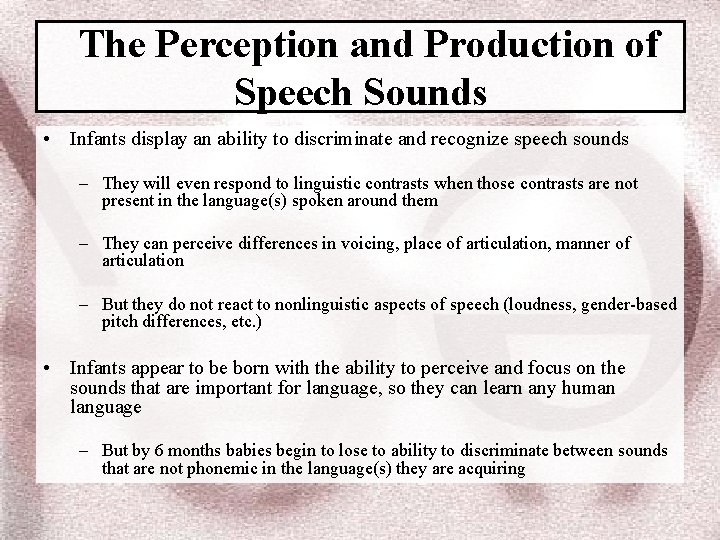 The Perception and Production of Speech Sounds

• Infants display an ability to discriminate and recognize speech sounds

– They will even respond to linguistic contrasts when those contrasts are not present in the language(s) spoken around them

– They can perceive differences in voicing, place of articulation, manner of articulation

– But they do not react to nonlinguistic aspects of speech (loudness, gender-based pitch differences, etc.)

• Infants appear to be born with the ability to perceive and focus on the sounds that are important for language, so they can learn any human language

– But by 6 months babies begin to lose to ability to discriminate between sounds that are not phonemic in the language(s) they are acquiring